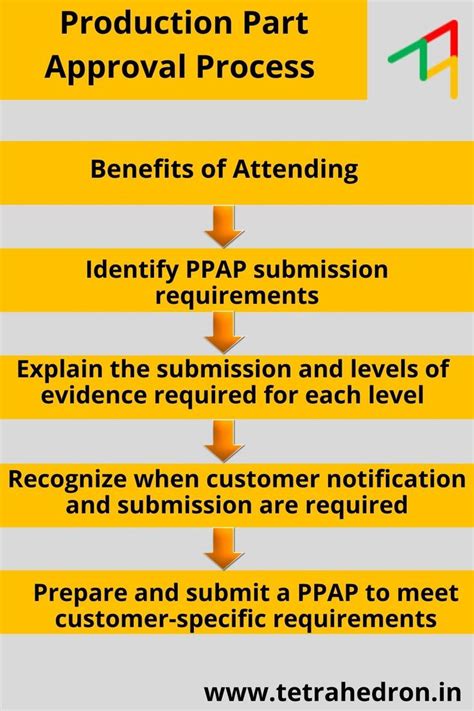 Production Part Approval Process

Benefits of Attending

Identify PPAP submission requirements

Explain the submission and levels of evidence required for each level

Recognize when customer notification and submission are required

Prepare and submit a PPAP to meet customer-specific requirements

www.tetrahedron.in